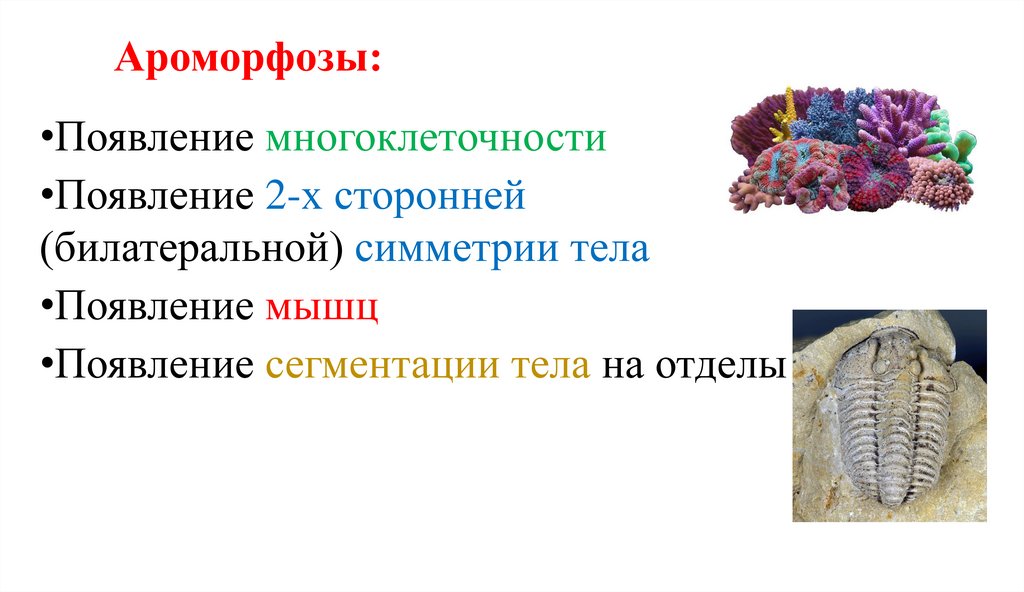 Ароморфозы:

•Появление многоклеточности

•Появление 2-х сторонней (билатеральной) симметрии тела

•Появление мышц

•Появление сегментации тела на отделы